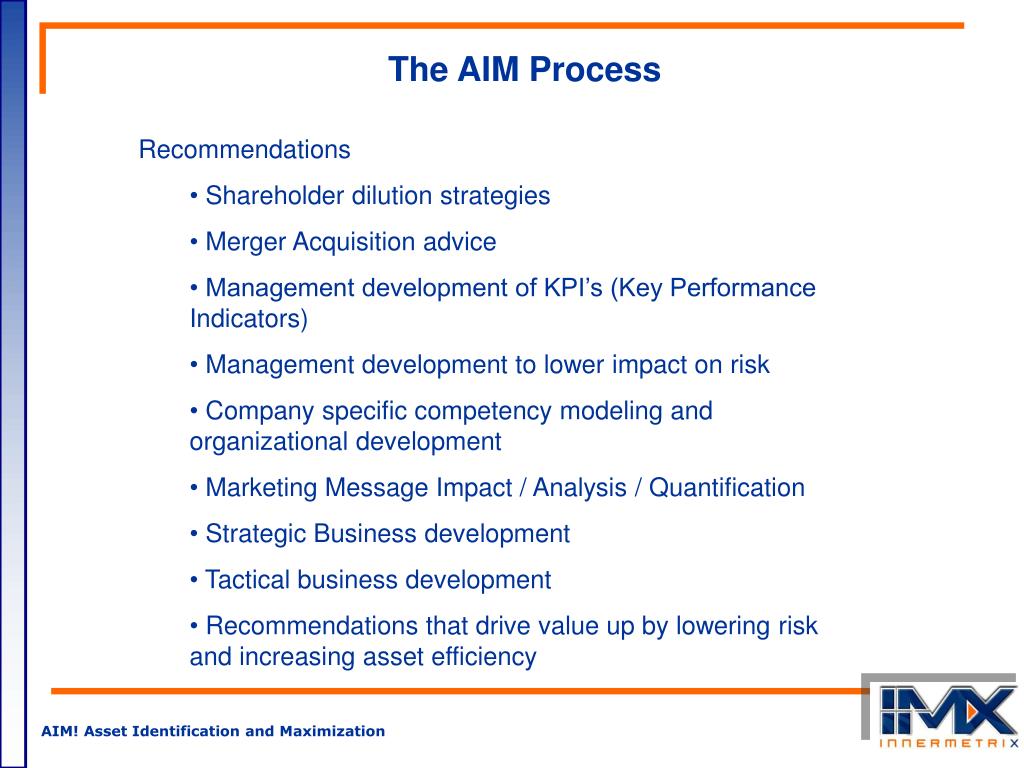 The AIM Process

Recommendations

• Shareholder dilution strategies

• Merger Acquisition advice

• Management development of KPI's (Key Performance Indicators)

• Management development to lower impact on risk

• Company specific competency modeling and organizational development

• Marketing Message Impact / Analysis / Quantification

• Strategic Business development

• Tactical business development

• Recommendations that drive value up by lowering risk and increasing asset efficiency

AIM! Asset Identification and Maximization

IMX
INNERMETRIX